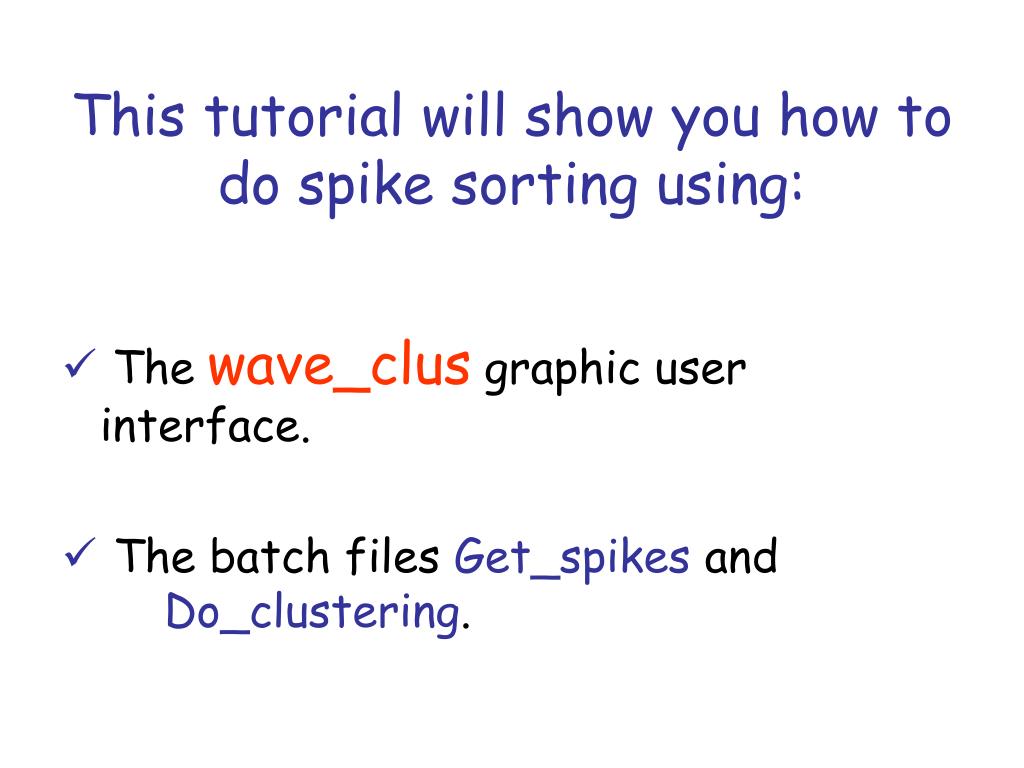 This tutorial will show you how to do spike sorting using:

✓ The wave_clus graphic user interface.

✓ The batch files Get_spikes and Do_clustering.